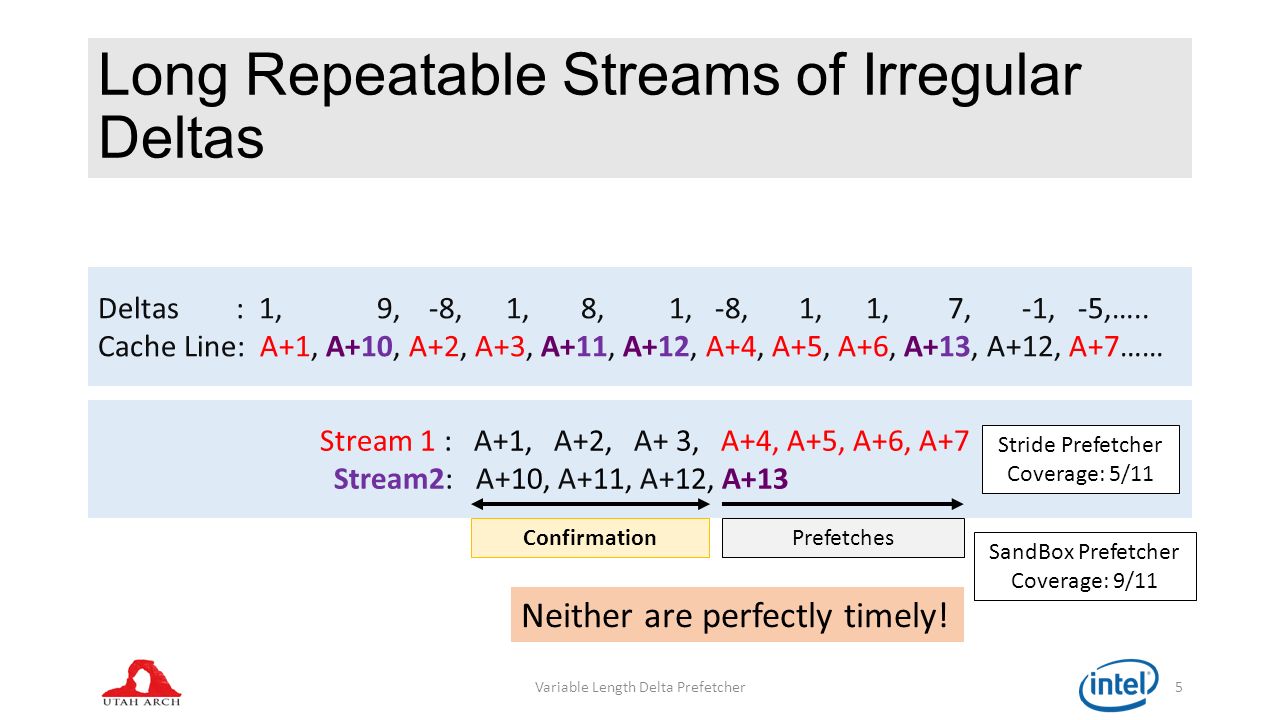 Long Repeatable Streams of Irregular Deltas

Deltas : 1, 9, -8, 1, 8, 1, -8, 1, 1, 7, -1, -5,…..
Cache Line: A+1, A+10, A+2, A+3, A+11, A+12, A+4, A+5, A+6, A+13, A+12, A+7……

Stream 1 : A+1, A+2, A+ 3, A+4, A+5, A+6, A+7
Stream2: A+10, A+11, A+12, A+13

Stride Prefetcher
Coverage: 5/11

Confirmation

Prefetches

SandBox Prefetcher
Coverage: 9/11

Neither are perfectly timely!

UTAH ARCH

Variable Length Delta Prefetcher

intel

5